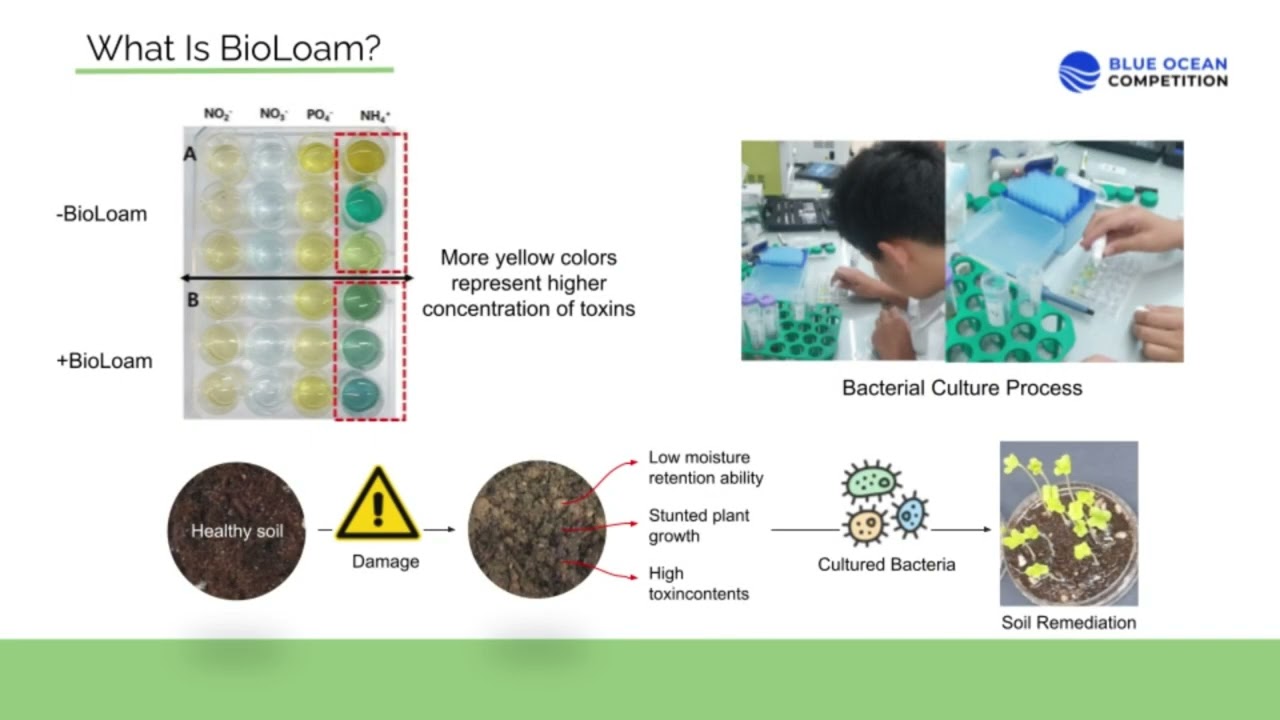 What Is BioLoam?

BLUE OCEAN COMPETITION

$NO_2^-$ $NO_3^-$ $PO_4^-$ $NH_4^+$

A

-BioLoam

B

+BioLoam

More yellow colors represent higher concentration of toxins

Bacterial Culture Process

Healthy soil

Damage

Low moisture retention ability

Stunted plant growth

High toxincontents

Cultured Bacteria

Soil Remediation